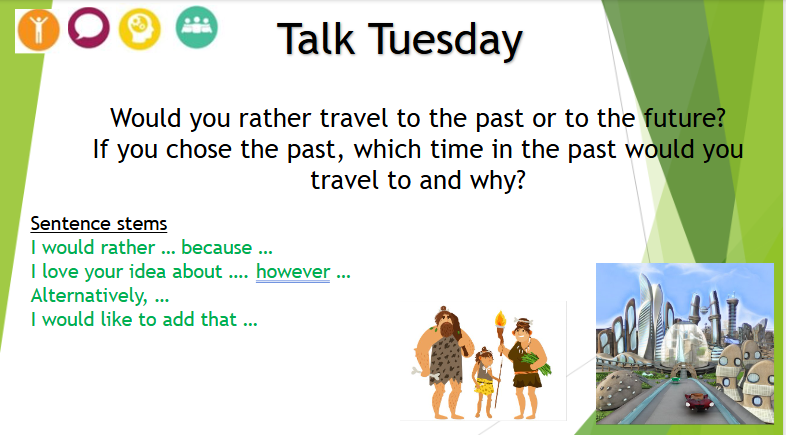 Talk Tuesday

Would you rather travel to the past or to the future? If you chose the past, which time in the past would you travel to and why?

Sentence stems
I would rather … because …
I love your idea about …. however …
Alternatively, …
I would like to add that …